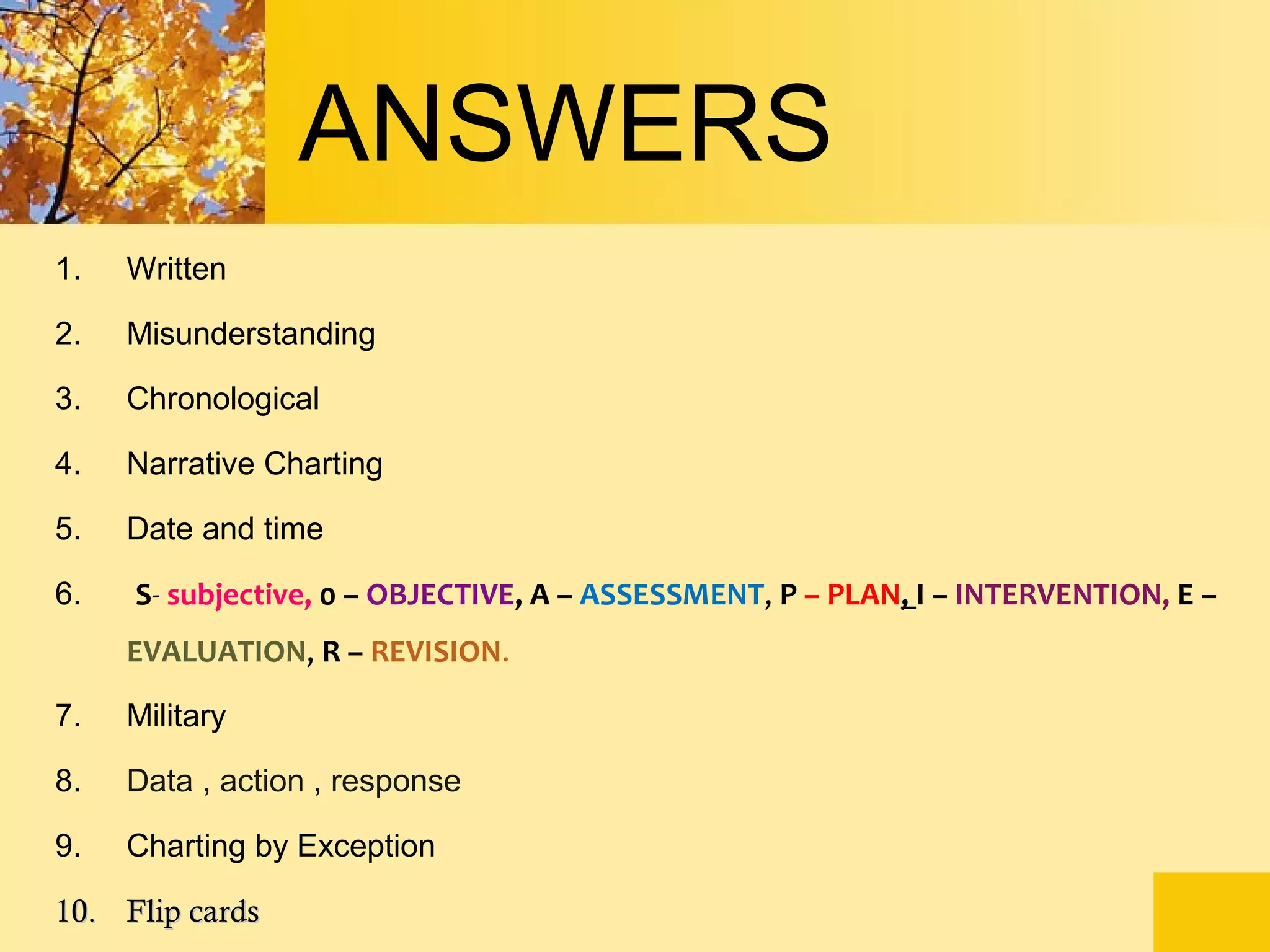 ANSWERS

1. Written

2. Misunderstanding

3. Chronological

4. Narrative Charting

5. Date and time

6. S- subjective, o – OBJECTIVE, A – ASSESSMENT, P – PLAN, I – INTERVENTION, E – EVALUATION, R – REVISION.

7. Military

8. Data , action , response

9. Charting by Exception

10. Flip cards